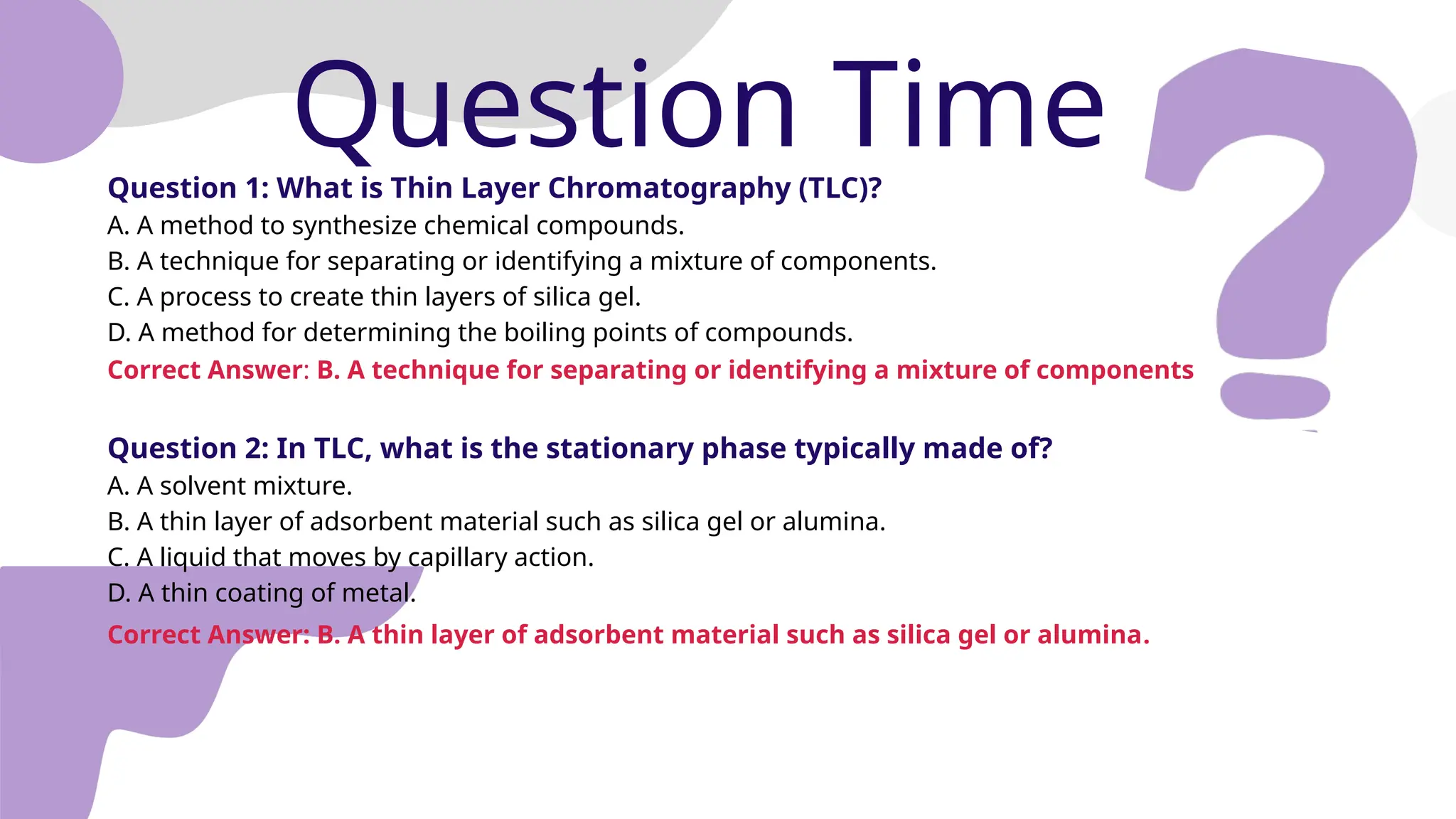 Question Time

Question 1: What is Thin Layer Chromatography (TLC)?
A. A method to synthesize chemical compounds.
B. A technique for separating or identifying a mixture of components.
C. A process to create thin layers of silica gel.
D. A method for determining the boiling points of compounds.
Correct Answer: B. A technique for separating or identifying a mixture of components

Question 2: In TLC, what is the stationary phase typically made of?
A. A solvent mixture.
B. A thin layer of adsorbent material such as silica gel or alumina.
C. A liquid that moves by capillary action.
D. A thin coating of metal.
Correct Answer: B. A thin layer of adsorbent material such as silica gel or alumina.